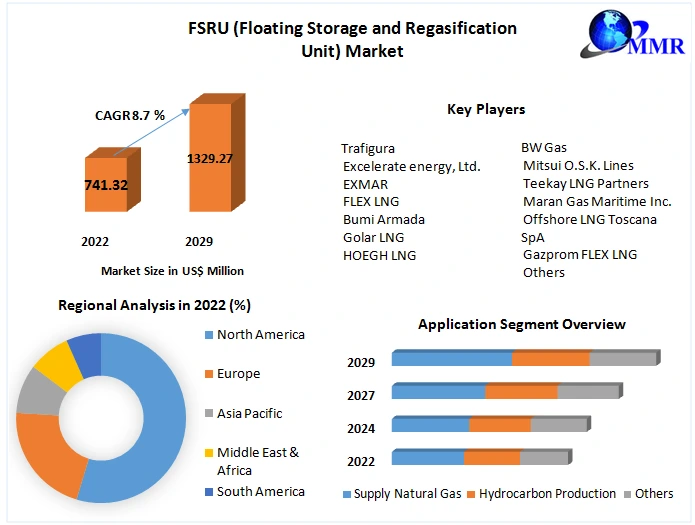 FSRU (Floating Storage and Regasification Unit) Market

MMR

CAGR 8.7 %

741.32

1329.27

2022

2029

Market Size in US$ Million

Key Players

Trafigura
Excelerate energy, Ltd.
EXMAR
FLEX LNG
Bumi Armada
Golar LNG
HOEGH LNG

BW Gas
Mitsui O.S.K. Lines
Teekay LNG Partners
Maran Gas Maritime Inc.
Offshore LNG Toscana SpA
Gazprom FLEX LNG
Others

Regional Analysis in 2022 (%)

North America
Europe
Asia Pacific
Middle East & Africa
South America

Application Segment Overview

2029
2027
2024
2022

Supply Natural Gas
Hydrocarbon Production
Others